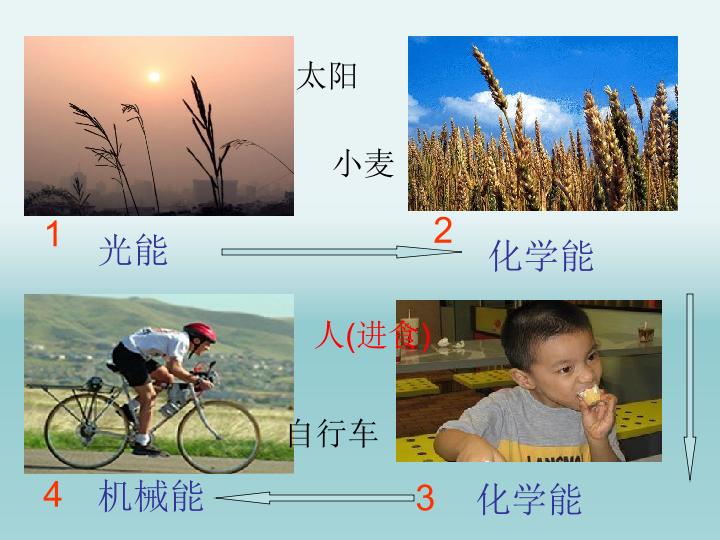 太阳

小麦

1 光能

2 化学能

人(进食)

自行车

4 机械能

3 化学能